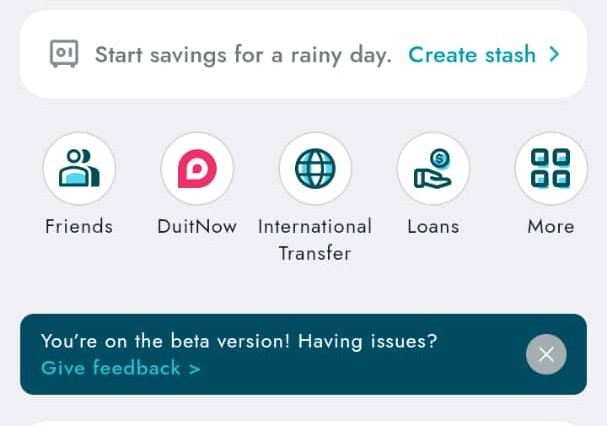 Start savings for a rainy day. Create stash >

Friends

DuitNow

International Transfer

Loans

More

You're on the beta version! Having issues?
Give feedback >